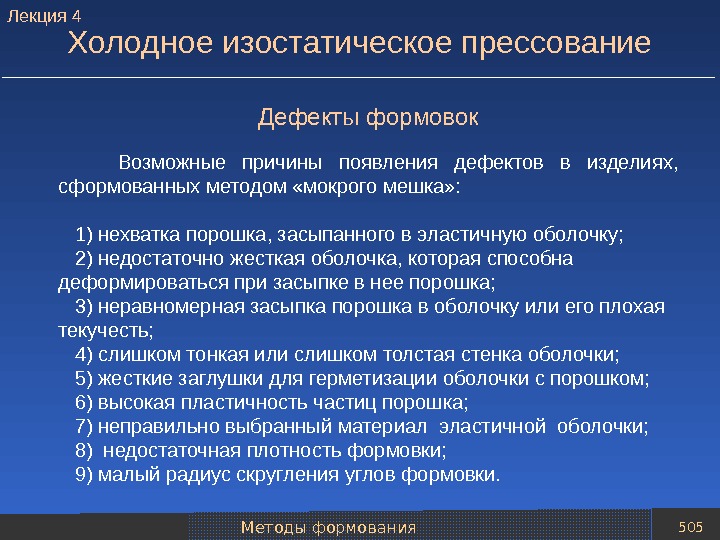 Лекция 4

Холодное изостатическое прессование

Дефекты формовок

Возможные причины появления дефектов в изделиях, сформованных методом «мокрого мешка»:

1) нехватка порошка, засыпанного в эластичную оболочку;
2) недостаточно жесткая оболочка, которая способна деформироваться при засыпке в нее порошка;
3) неравномерная засыпка порошка в оболочку или его плохая текучесть;
4) слишком тонкая или слишком толстая стенка оболочки;
5) жесткие заглушки для герметизации оболочки с порошком;
6) высокая пластичность частиц порошка;
7) неправильно выбранный материал эластичной оболочки;
8) недостаточная плотность формовки;
9) малый радиус скругления углов формовки.

Методы формования

505